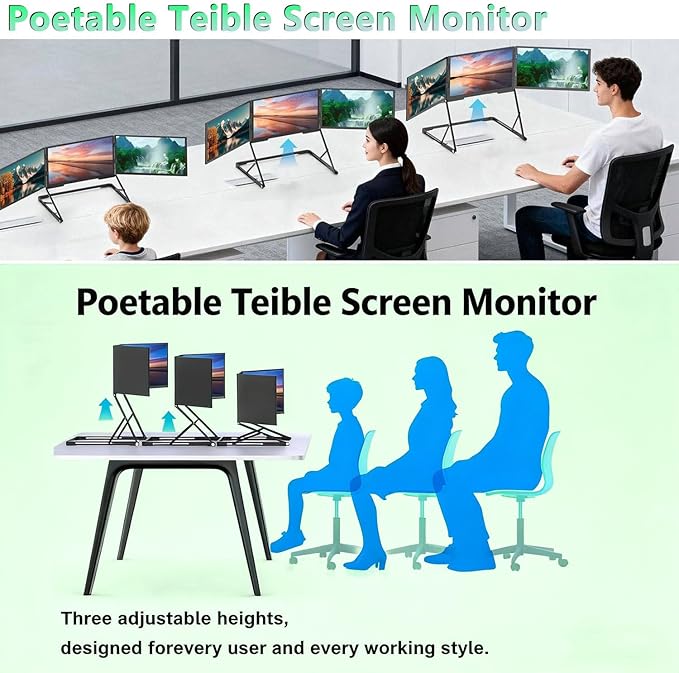 Poetable Teible Screen Monitor

Poetable Teible Screen Monitor

Three adjustable heights,
designed forevery user and every working style.